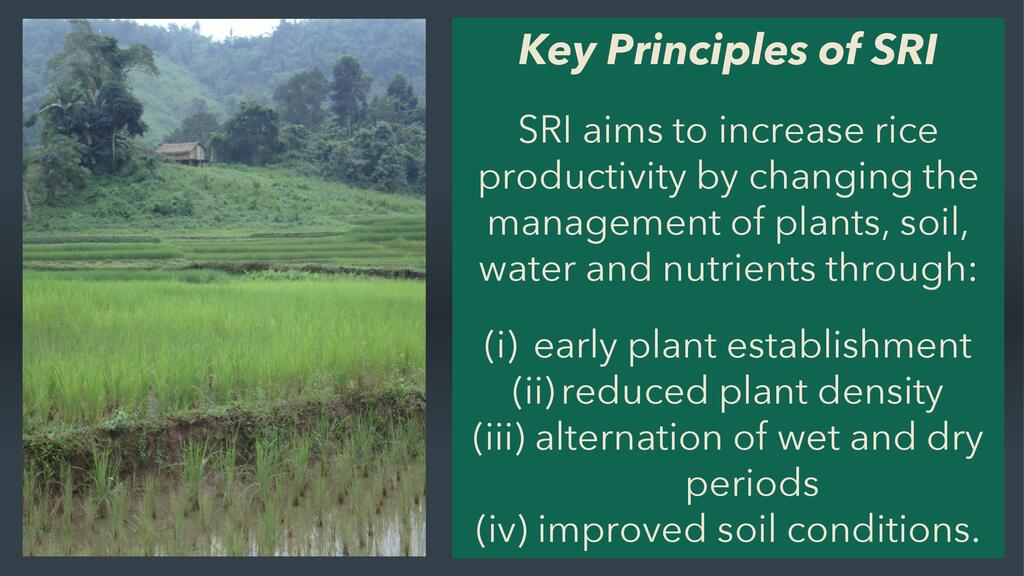 Key Principles of SRI

SRI aims to increase rice productivity by changing the management of plants, soil, water and nutrients through:

(i) early plant establishment
(ii) reduced plant density
(iii) alternation of wet and dry periods
(iv) improved soil conditions.